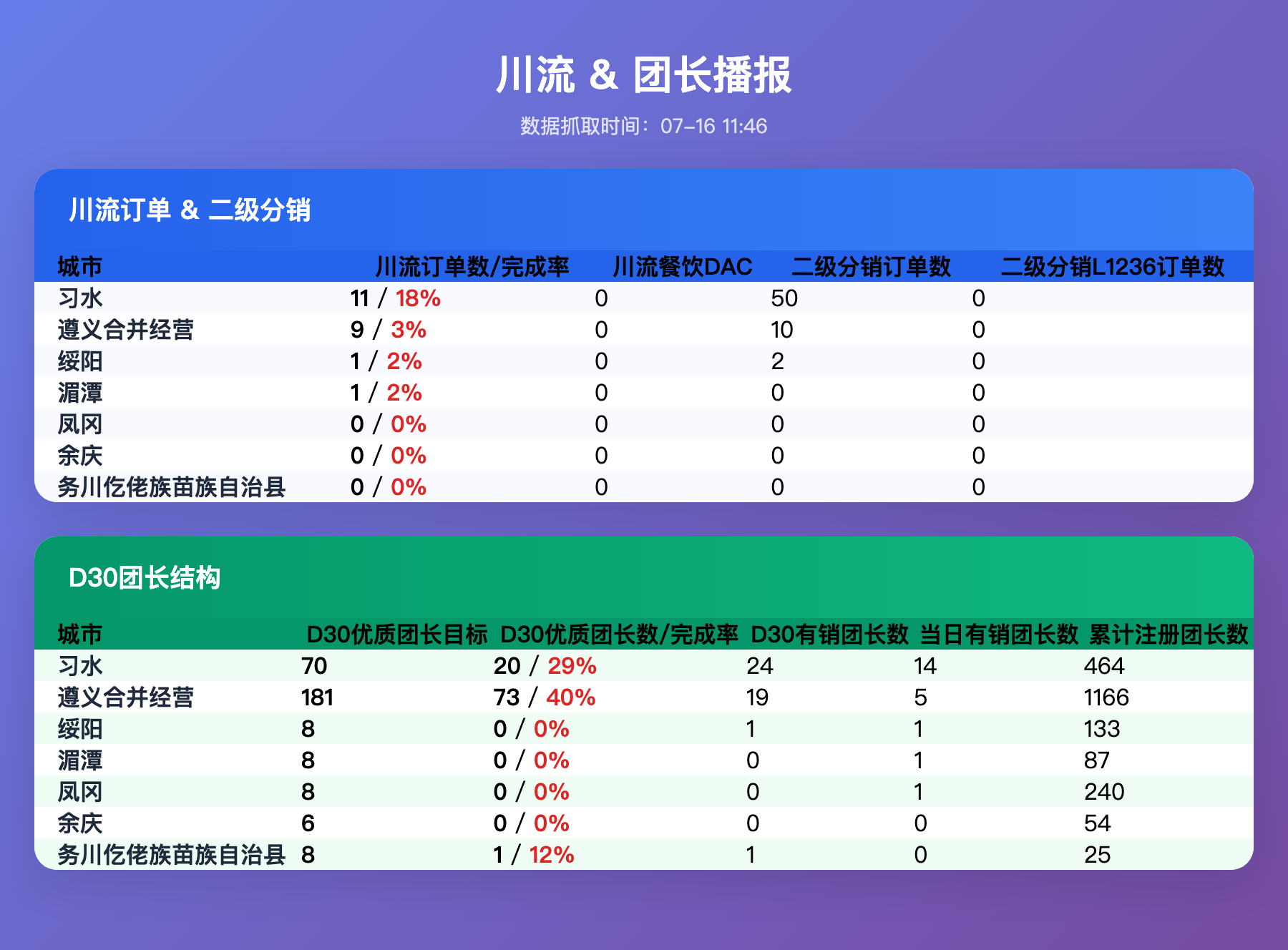 川流 & 团长播报

数据抓取时间：07-16 11:46

川流订单 & 二级分销

| 城市 | 川流订单数/完成率 | 川流餐饮DAC | 二级分销订单数 | 二级分销L1236订单数 |
|---|---|---|---|---|
| 习水 | 11 / 18% | 0 | 50 | 0 |
| 遵义合并经营 | 9 / 3% | 0 | 10 | 0 |
| 绥阳 | 1 / 2% | 0 | 2 | 0 |
| 湄潭 | 1 / 2% | 0 | 0 | 0 |
| 凤冈 | 0 / 0% | 0 | 0 | 0 |
| 余庆 | 0 / 0% | 0 | 0 | 0 |
| 务川仡佬族苗族自治县 | 0 / 0% | 0 | 0 | 0 |

D30团长结构

| 城市 | D30优质团长目标 | D30优质团长数/完成率 | D30有销团长数 | 当日有销团长数 | 累计注册团长数 |
|---|---|---|---|---|---|
| 习水 | 70 | 20 / 29% | 24 | 14 | 464 |
| 遵义合并经营 | 181 | 73 / 40% | 19 | 5 | 1166 |
| 绥阳 | 8 | 0 / 0% | 1 | 1 | 133 |
| 湄潭 | 8 | 0 / 0% | 0 | 1 | 87 |
| 凤冈 | 8 | 0 / 0% | 0 | 1 | 240 |
| 余庆 | 6 | 0 / 0% | 0 | 0 | 54 |
| 务川仡佬族苗族自治县 | 8 | 1 / 12% | 1 | 0 | 25 |